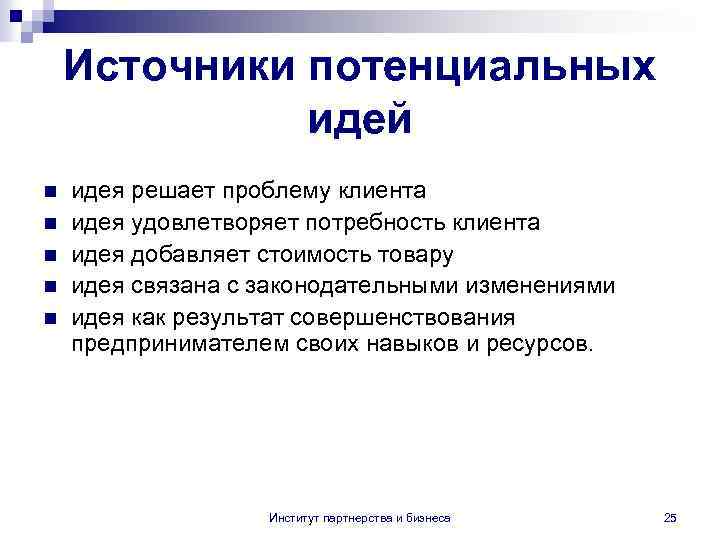 Источники потенциальных идей

- идея решает проблему клиента
- идея удовлетворяет потребность клиента
- идея добавляет стоимость товару
- идея связана с законодательными изменениями
- идея как результат совершенствования предпринимателем своих навыков и ресурсов.

Институт партнерства и бизнеса

25